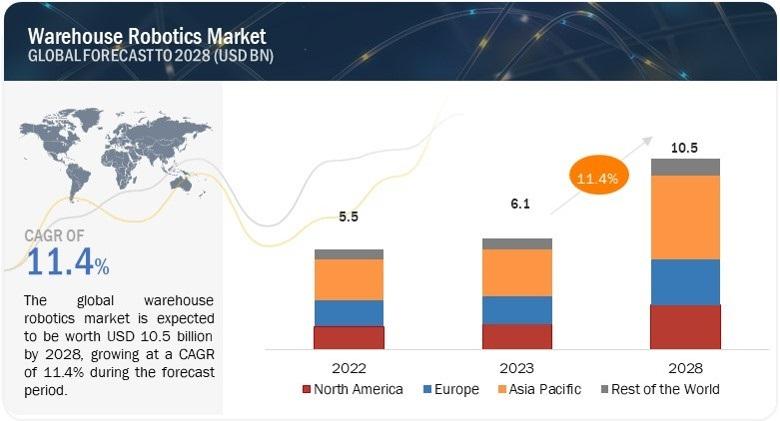 Warehouse Robotics Market
GLOBAL FORECAST TO 2028 (USD BN)

CAGR OF
11.4%

The global warehouse robotics market is expected to be worth USD 10.5 billion by 2028, growing at a CAGR of 11.4% during the forecast period.

5.5
6.1
11.4%
10.5

2022
2023
2028

North America
Europe
Asia Pacific
Rest of the World